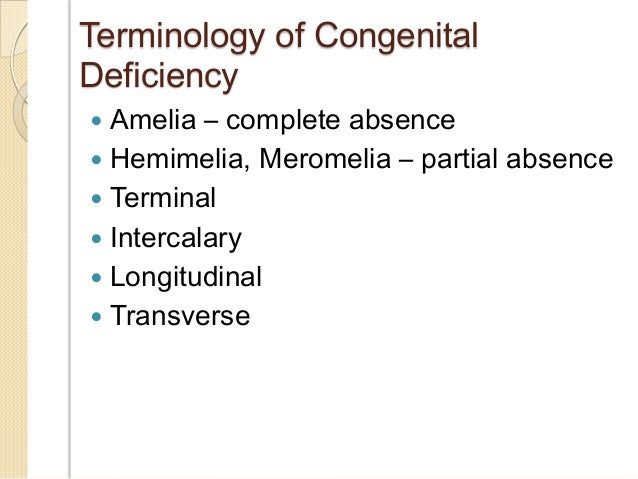 Terminology of Congenital Deficiency

- Amelia – complete absence
- Hemimelia, Meromelia – partial absence
- Terminal
- Intercalary
- Longitudinal
- Transverse